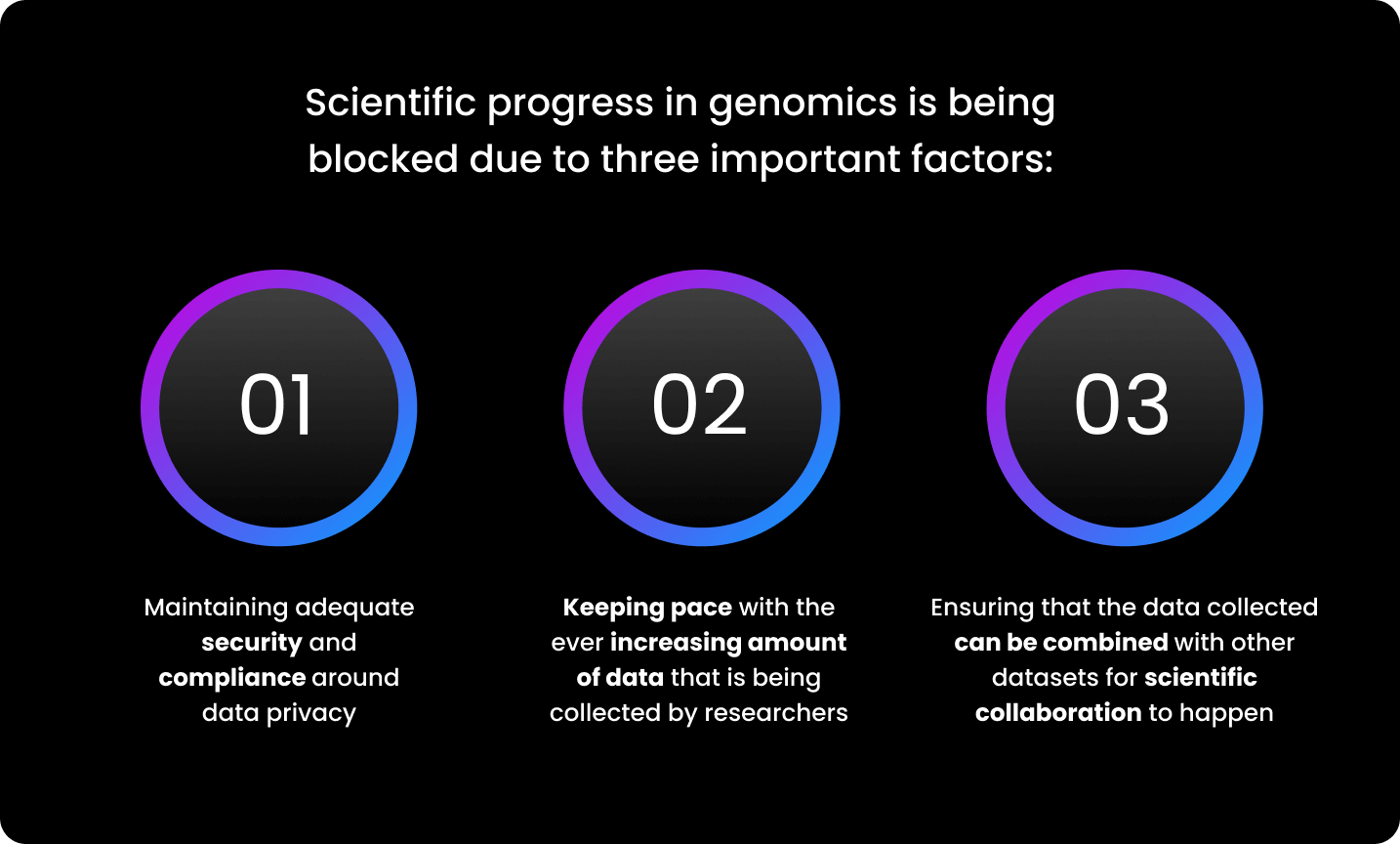 Scientific progress in genomics is being blocked due to three important factors:

01

Maintaining adequate security and compliance around data privacy

02

Keeping pace with the ever increasing amount of data that is being collected by researchers

03

Ensuring that the data collected can be combined with other datasets for scientific collaboration to happen